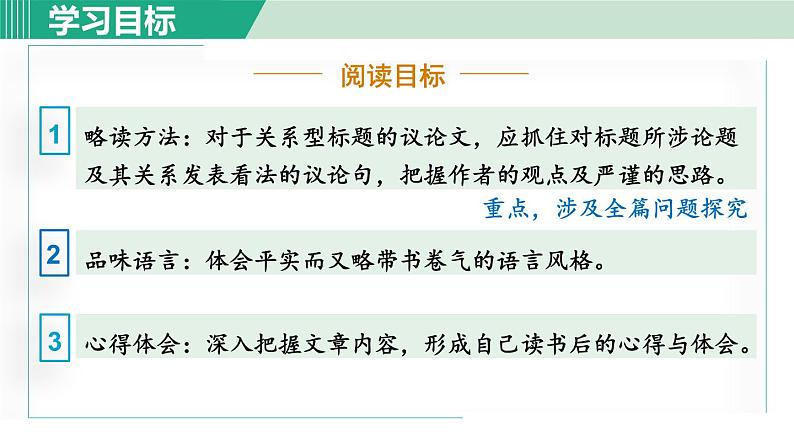 学习目标

阅读目标

1 略读方法：对于关系型标题的议论文，应抓住对标题所涉论题及其关系发表看法的议论句，把握作者的观点及严谨的思路。

重点，涉及全篇问题探究

2 品味语言：体会平实而又略带书卷气的语言风格。

3 心得体会：深入把握文章内容，形成自己读书后的心得与体会。